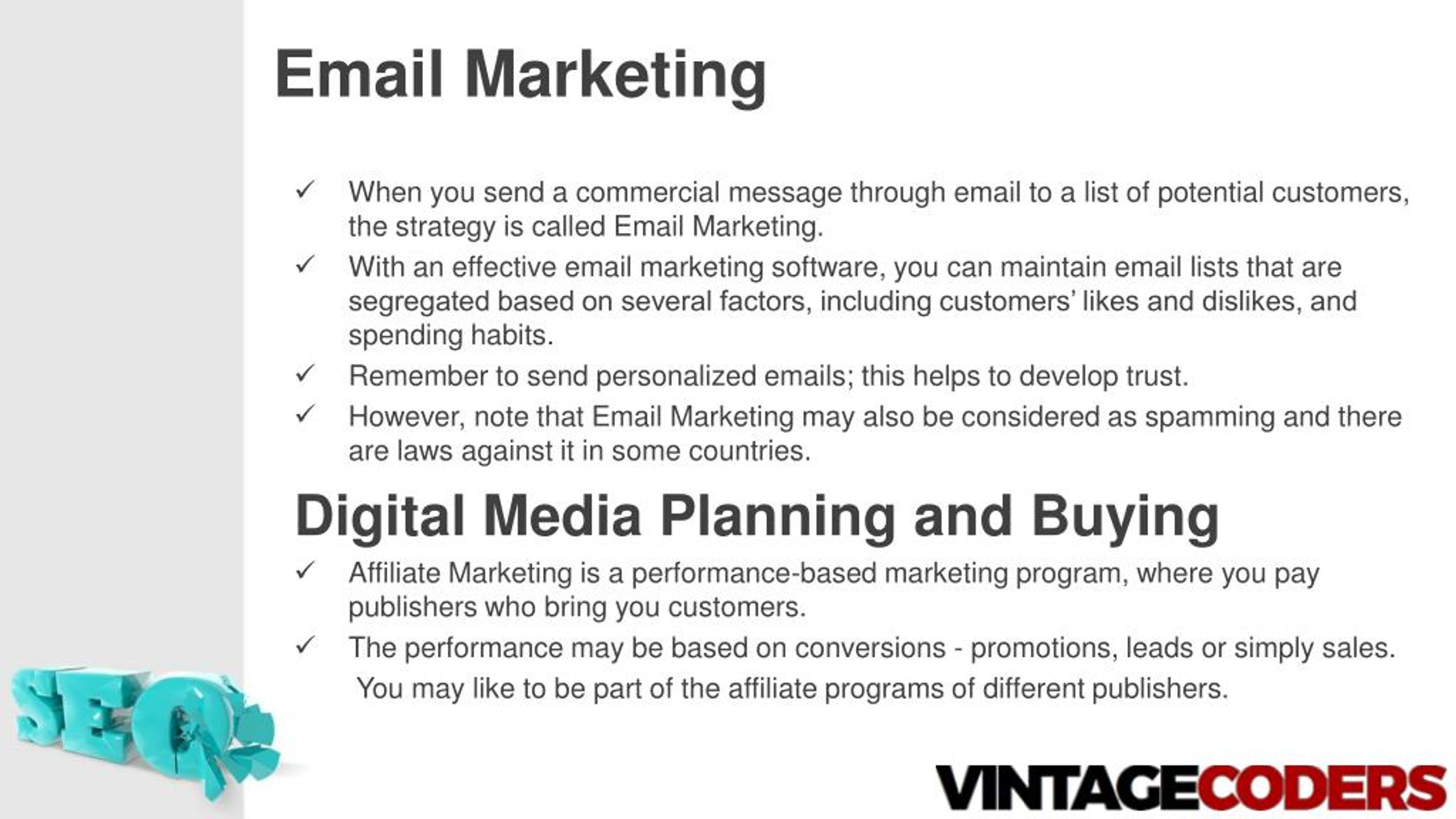 Email Marketing

✓ When you send a commercial message through email to a list of potential customers, the strategy is called Email Marketing.

✓ With an effective email marketing software, you can maintain email lists that are segregated based on several factors, including customers' likes and dislikes, and spending habits.

✓ Remember to send personalized emails; this helps to develop trust.

✓ However, note that Email Marketing may also be considered as spamming and there are laws against it in some countries.

Digital Media Planning and Buying

✓ Affiliate Marketing is a performance-based marketing program, where you pay publishers who bring you customers.

✓ The performance may be based on conversions - promotions, leads or simply sales. You may like to be part of the affiliate programs of different publishers.

SEO

VINTAGECODERS